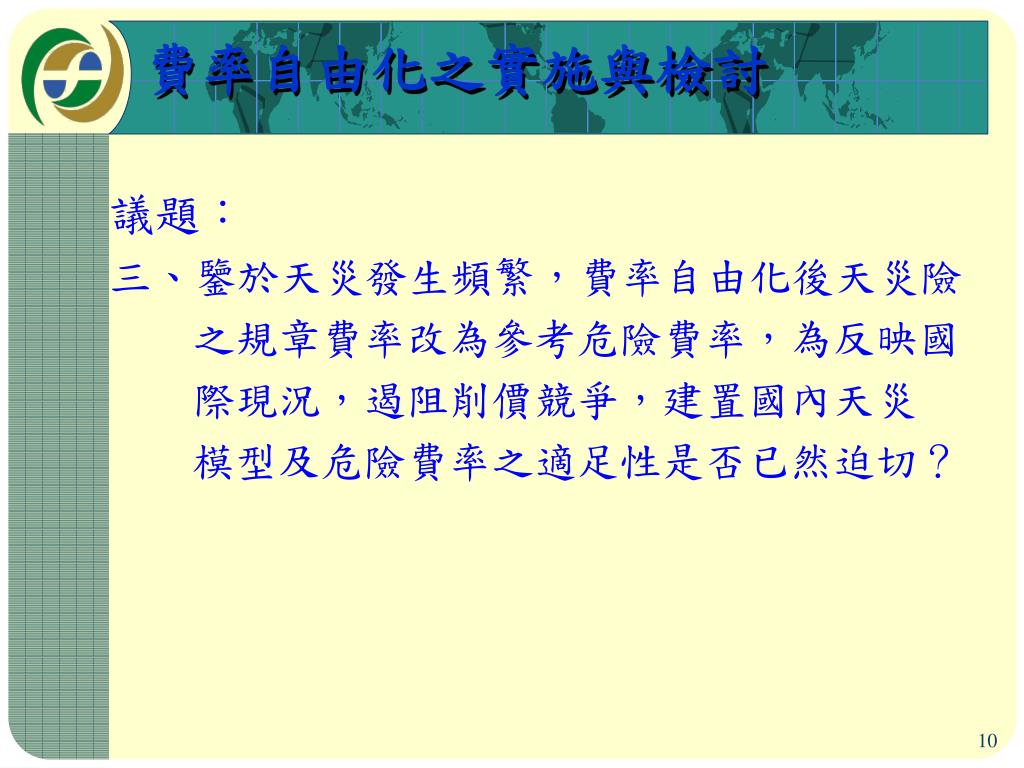 費率自由化之實施與檢討

議題：

三、鑒於天災發生頻繁，費率自由化後天災險之規章費率改為參考危險費率，為反映國際現況，遏阻削價競爭，建置國內天災模型及危險費率之適足性是否已然迫切？

10